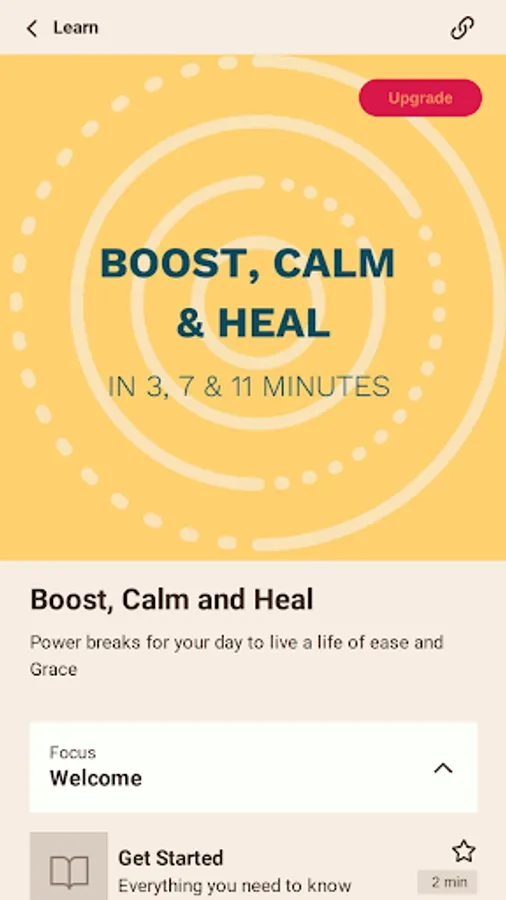 Learn

Upgrade

BOOST, CALM & HEAL

IN 3, 7 & 11 MINUTES

Boost, Calm and Heal

Power breaks for your day to live a life of ease and Grace

Focus
Welcome

Get Started
Everything you need to know

2 min